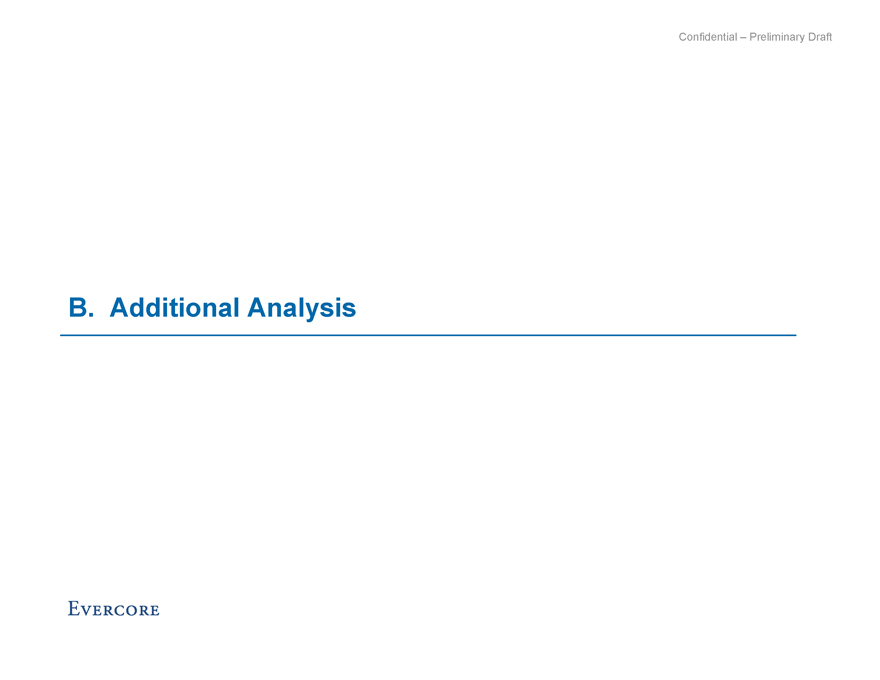 Confidential – Preliminary Draft

B. Additional Analysis

EVERCORE